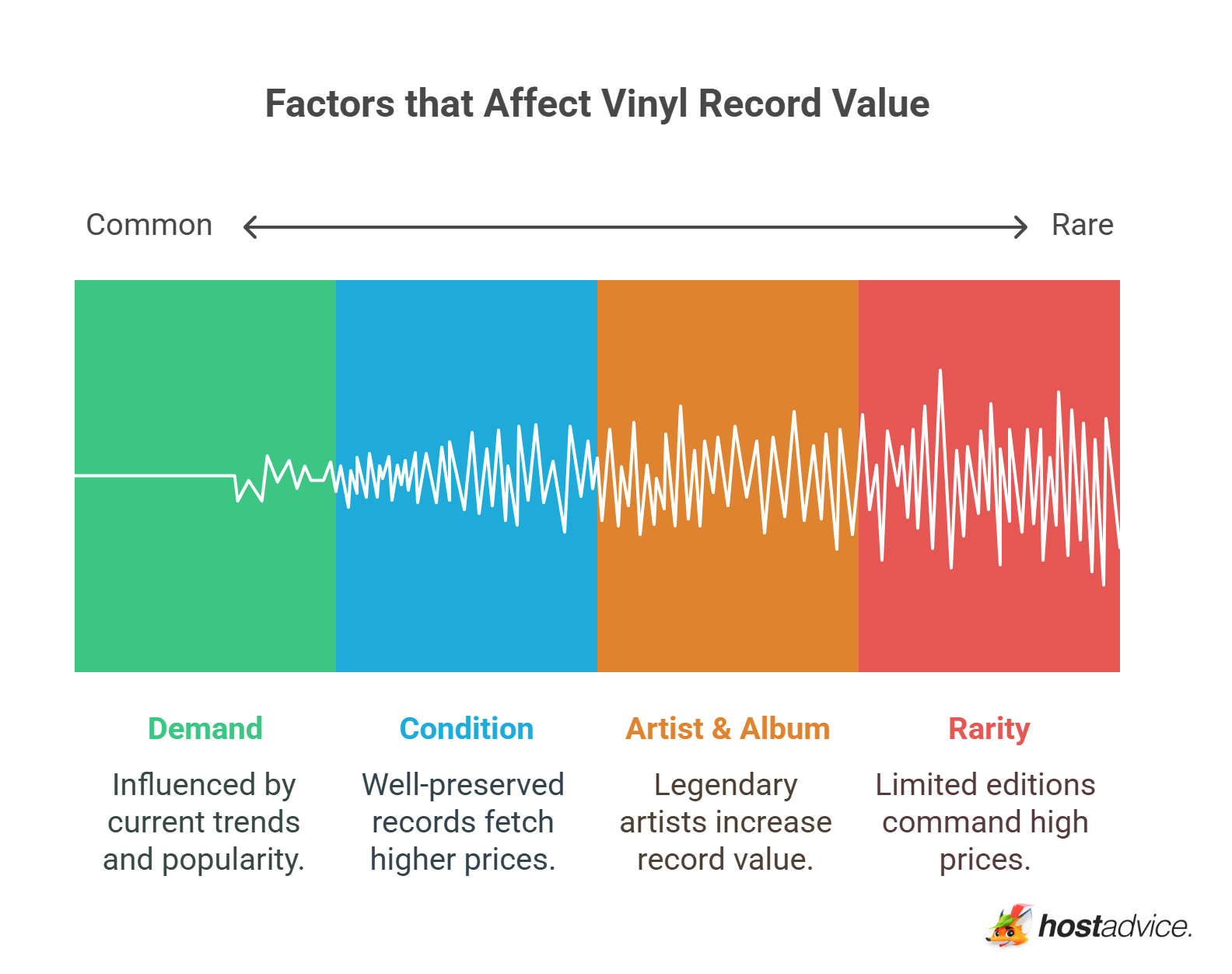 Factors that Affect Vinyl Record Value

Common Rare

Demand

Influenced by current trends and popularity.

Condition

Well-preserved records fetch higher prices.

Artist & Album

Legendary artists increase record value.

Rarity

Limited editions command high prices.

hostadvice.